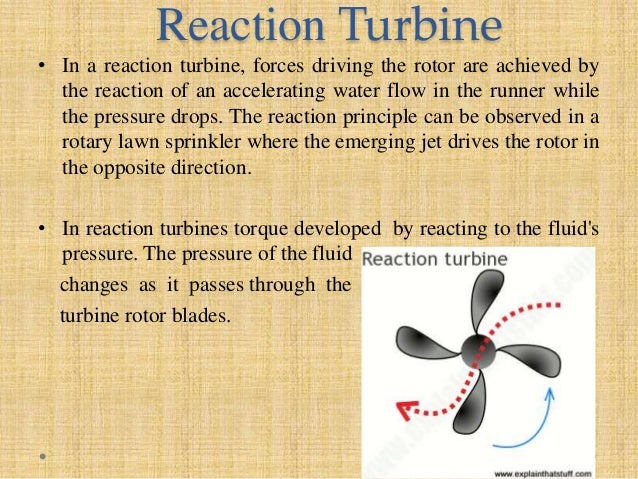 Reaction Turbine

• In a reaction turbine, forces driving the rotor are achieved by the reaction of an accelerating water flow in the runner while the pressure drops. The reaction principle can be observed in a rotary lawn sprinkler where the emerging jet drives the rotor in the opposite direction.

• In reaction turbines torque developed by reacting to the fluid's pressure. The pressure of the fluid changes as it passes through the turbine rotor blades.

Reaction turbine

www.explainthatstuff.com